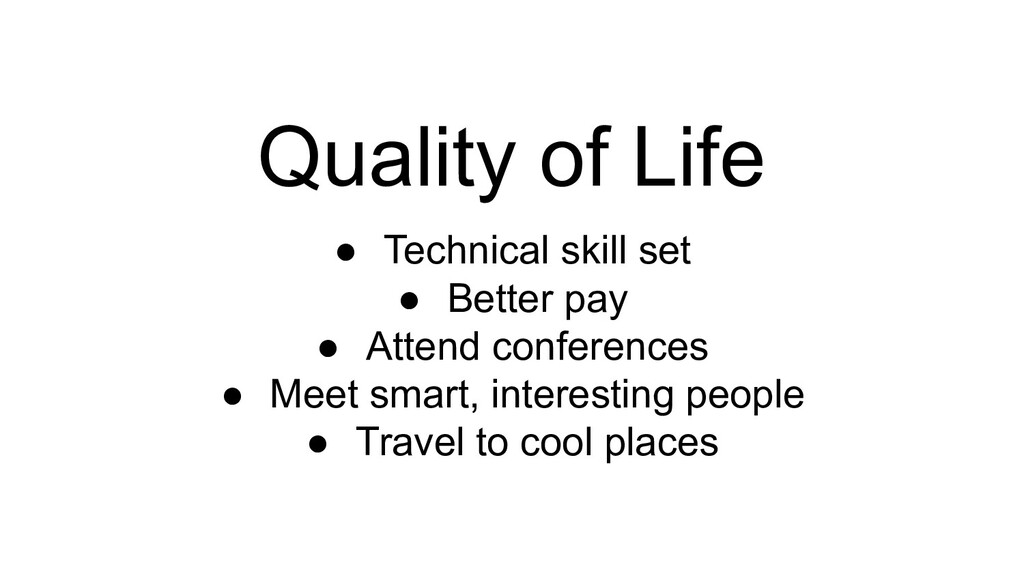 Quality of Life

● Technical skill set
● Better pay
● Attend conferences
● Meet smart, interesting people
● Travel to cool places